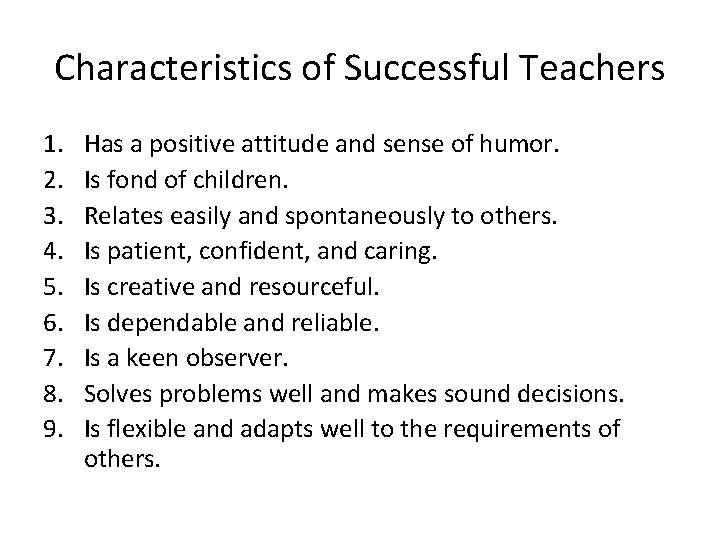 Characteristics of Successful Teachers

1. Has a positive attitude and sense of humor.
2. Is fond of children.
3. Relates easily and spontaneously to others.
4. Is patient, confident, and caring.
5. Is creative and resourceful.
6. Is dependable and reliable.
7. Is a keen observer.
8. Solves problems well and makes sound decisions.
9. Is flexible and adapts well to the requirements of others.